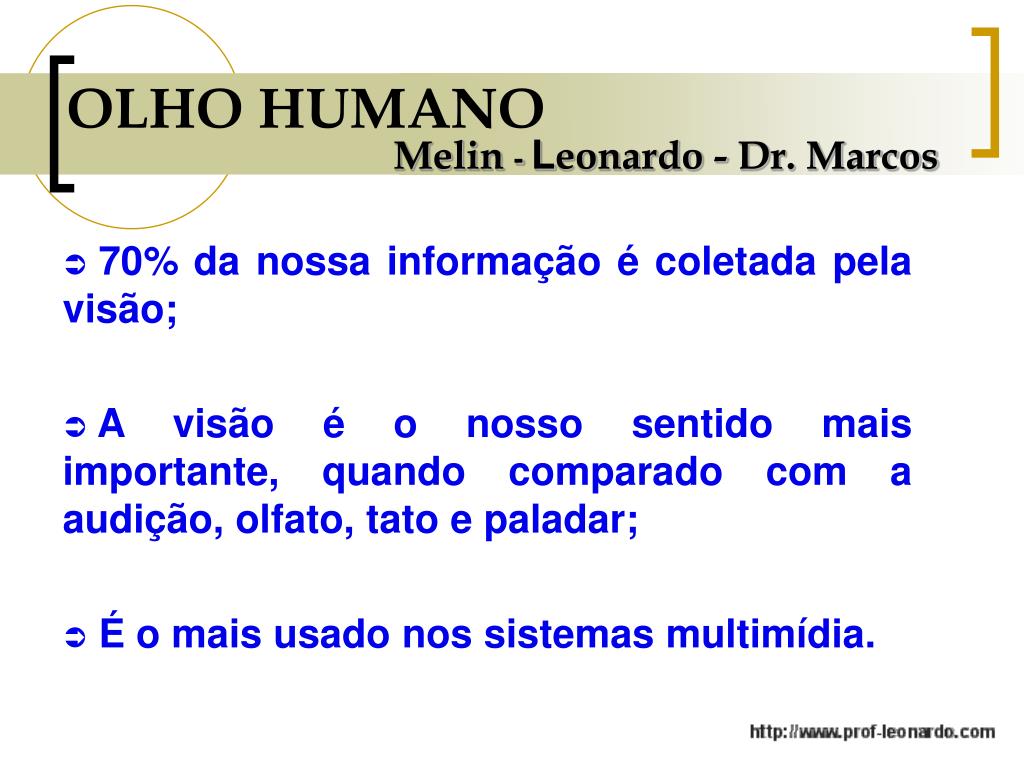 OLHO HUMANO
Melin - Leonardo - Dr. Marcos

➲ 70% da nossa informação é coletada pela visão;

➲ A visão é o nosso sentido mais importante, quando comparado com a audição, olfato, tato e paladar;

➲ É o mais usado nos sistemas multimídia.

http://www.prof-leonardo.com